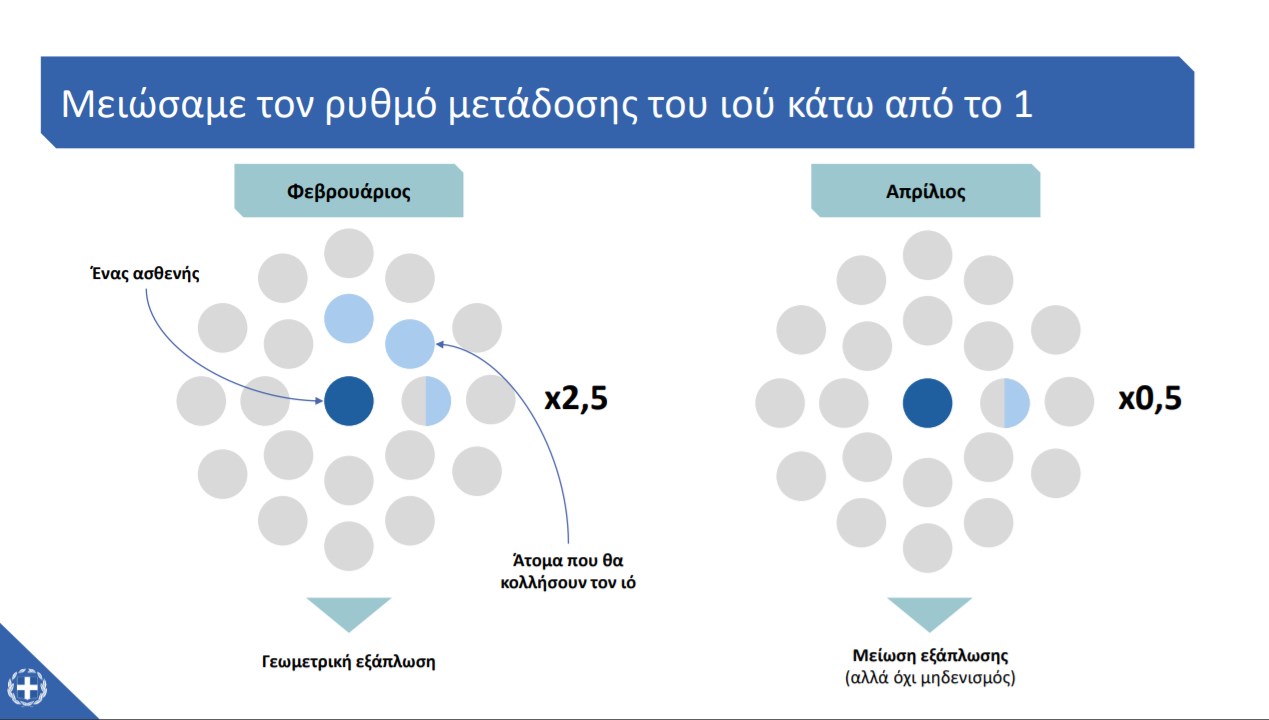 Μειώσαμε τον ρυθμό μετάδοσης του ιού κάτω από το 1

Φεβρουάριος

Ένας ασθενής

x2,5

Άτομα που θα κολλήσουν τον ιό

Γεωμετρική εξάπλωση

Απρίλιος

x0,5

Μείωση εξάπλωσης
(αλλά όχι μηδενισμός)